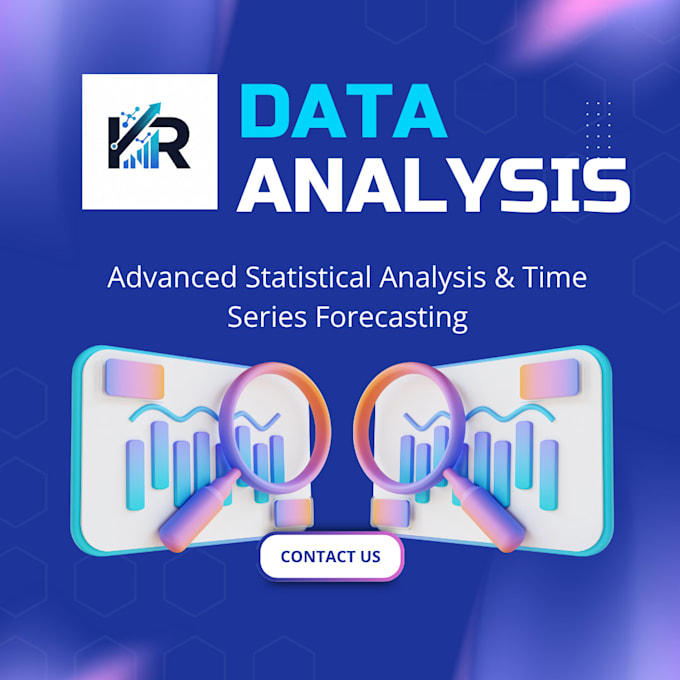 KR

DATA ANALYSIS

Advanced Statistical Analysis & Time Series Forecasting

CONTACT US